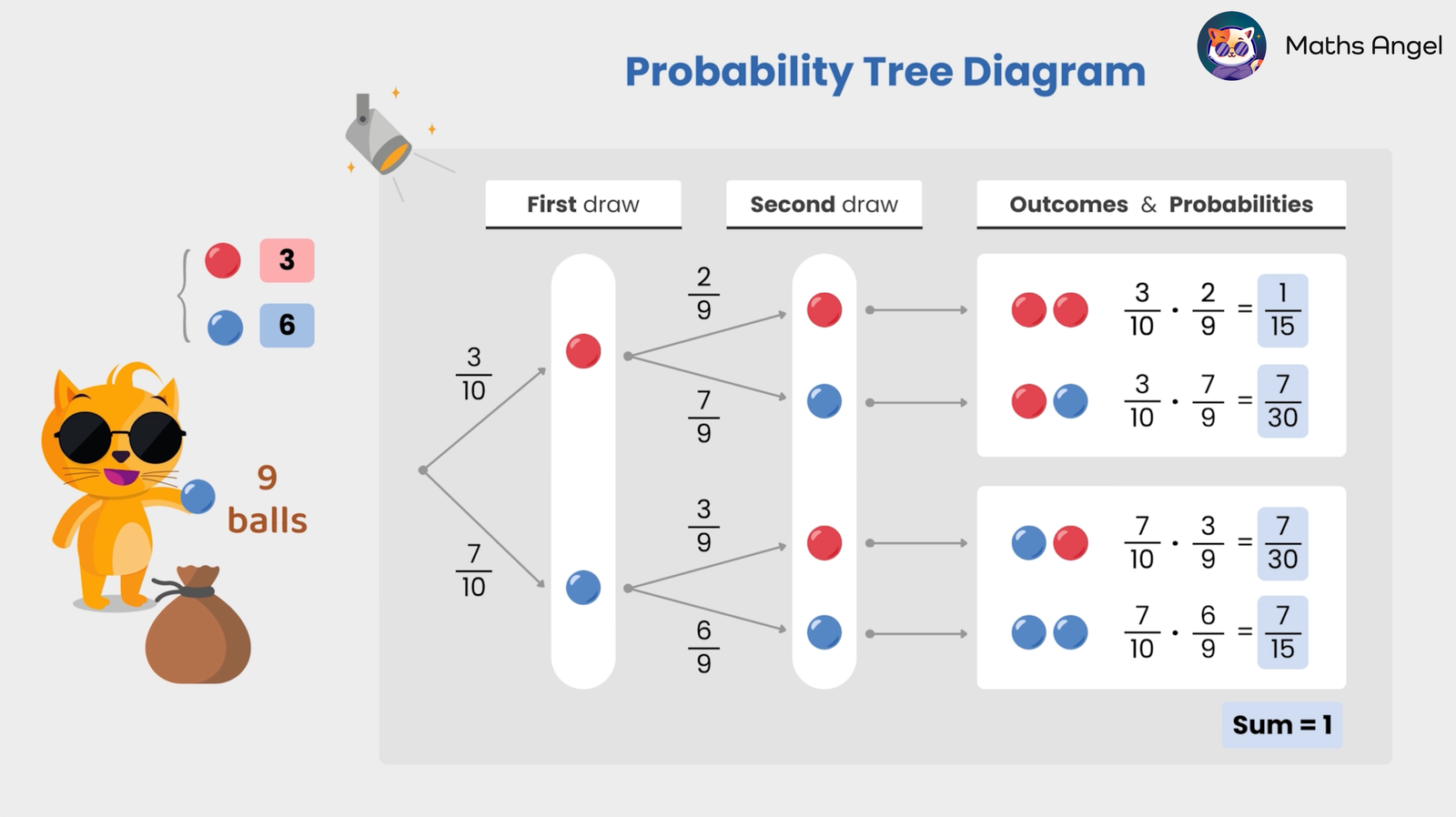 Probability Tree Diagram

Maths Angel

3

6

9 balls

First draw

Second draw

Outcomes & Probabilities

$\frac{3}{10}$

$\frac{7}{10}$

$\frac{2}{9}$

$\frac{7}{9}$

$\frac{3}{9}$

$\frac{6}{9}$

$\frac{3}{10} \cdot \frac{2}{9} = \frac{1}{15}$

$\frac{3}{10} \cdot \frac{7}{9} = \frac{7}{30}$

$\frac{7}{10} \cdot \frac{3}{9} = \frac{7}{30}$

$\frac{7}{10} \cdot \frac{6}{9} = \frac{7}{15}$

Sum = 1